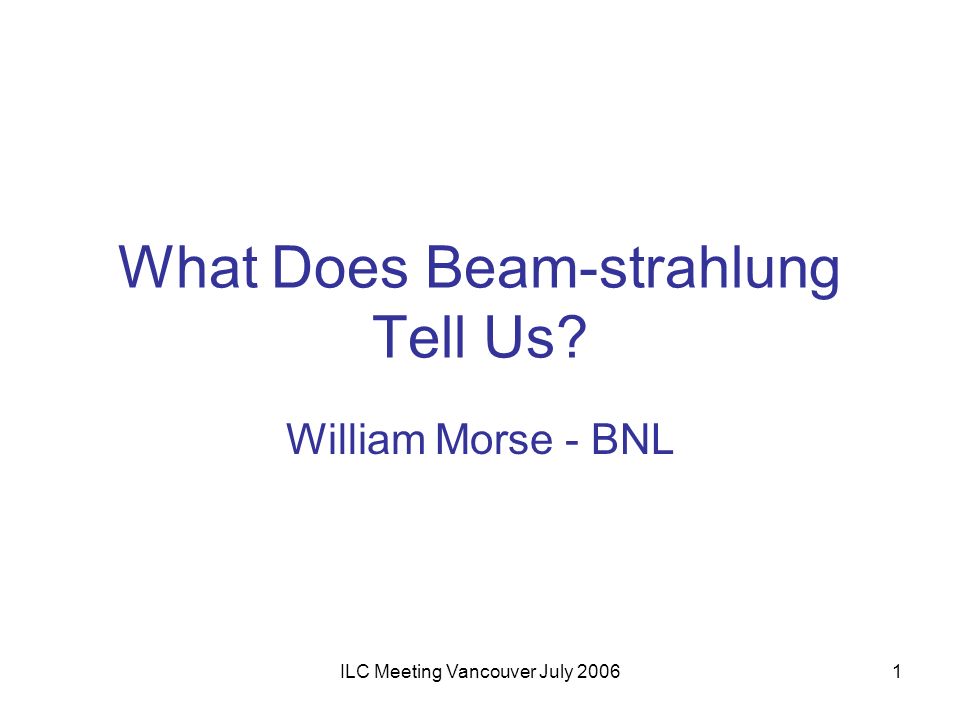 What Does Beam-strahlung Tell Us?

William Morse - BNL

ILC Meeting Vancouver July 2006

1